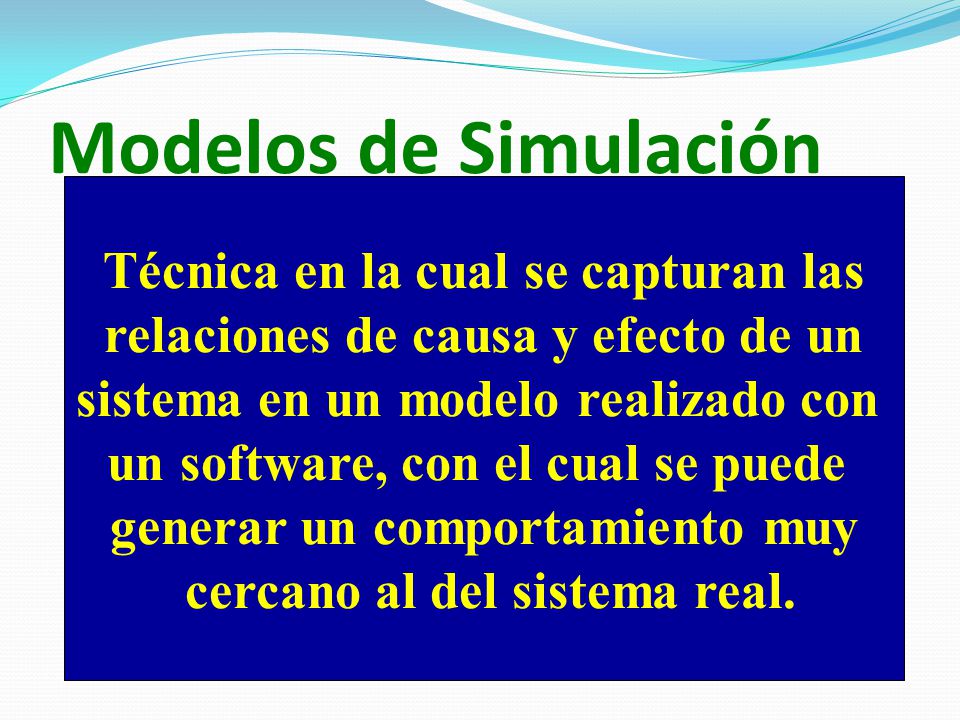 Modelos de Simulación

Técnica en la cual se capturan las relaciones de causa y efecto de un sistema en un modelo realizado con un software, con el cual se puede generar un comportamiento muy cercano al del sistema real.